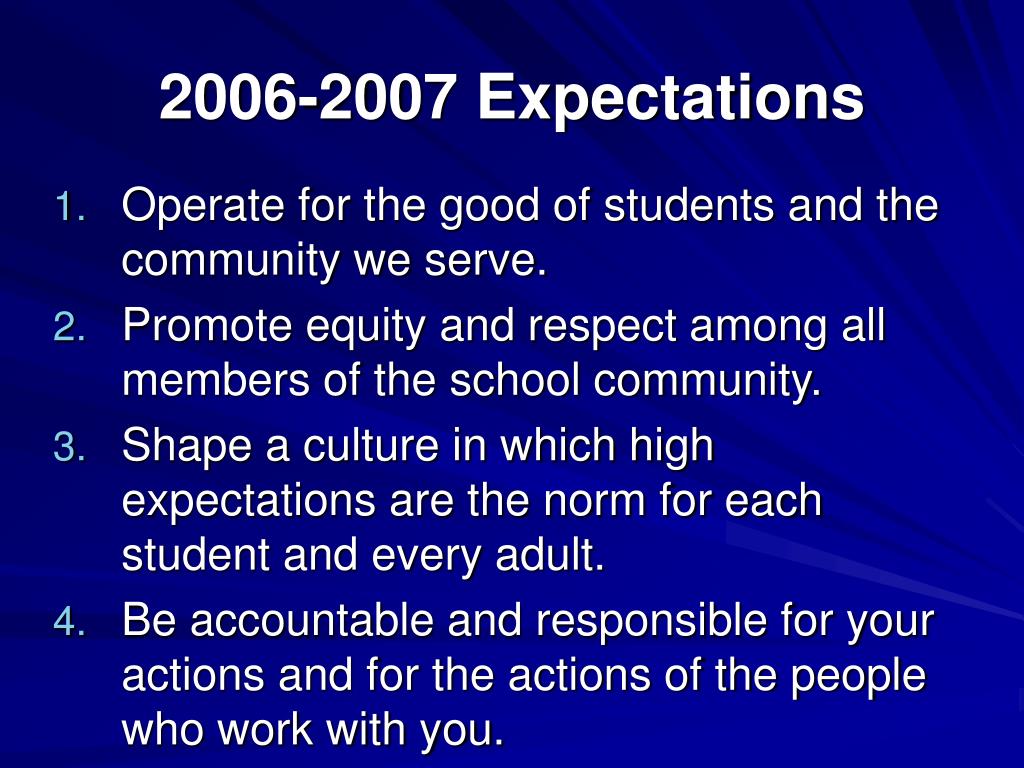 2006-2007 Expectations

1. Operate for the good of students and the community we serve.
2. Promote equity and respect among all members of the school community.
3. Shape a culture in which high expectations are the norm for each student and every adult.
4. Be accountable and responsible for your actions and for the actions of the people who work with you.